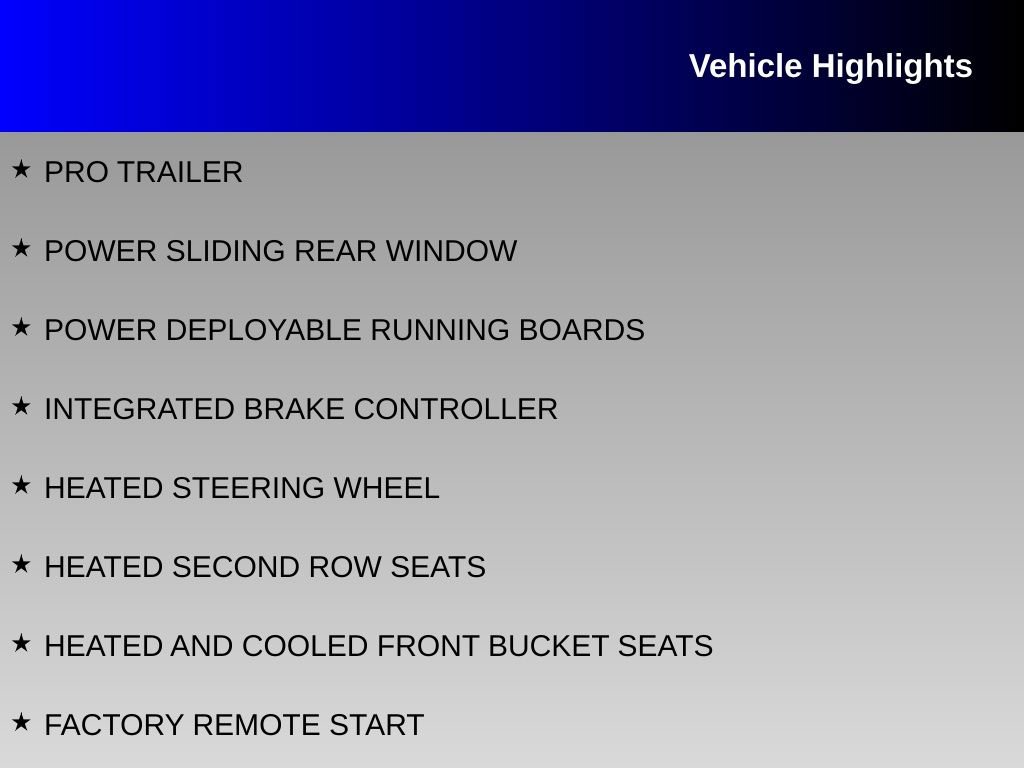 Vehicle Highlights

★ PRO TRAILER

★ POWER SLIDING REAR WINDOW

★ POWER DEPLOYABLE RUNNING BOARDS

★ INTEGRATED BRAKE CONTROLLER

★ HEATED STEERING WHEEL

★ HEATED SECOND ROW SEATS

★ HEATED AND COOLED FRONT BUCKET SEATS

★ FACTORY REMOTE START